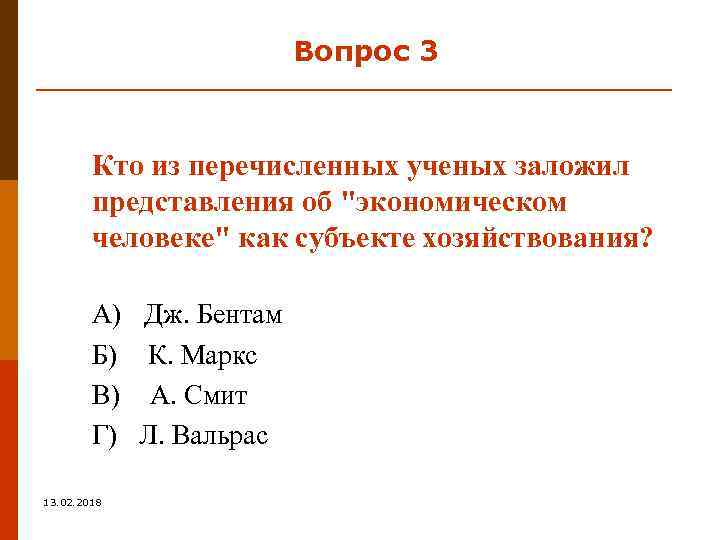 Вопрос 3

Кто из перечисленных ученых заложил представления об "экономическом человеке" как субъекте хозяйствования?

А) Дж. Бентам
Б) К. Маркс
В) А. Смит
Г) Л. Вальрас

13.02.2018